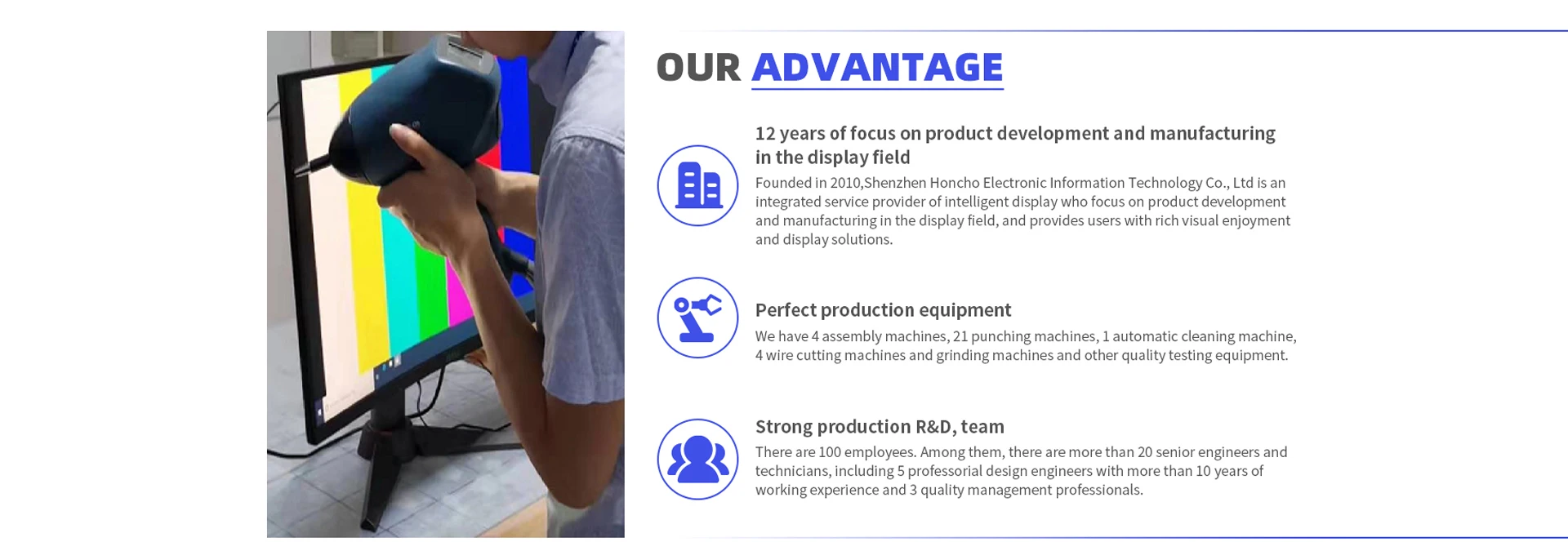 OUR ADVANTAGE

12 years of focus on product development and manufacturing in the display field

Founded in 2010,Shenzhen Honcho Electronic Information Technology Co., Ltd is an integrated service provider of intelligent display who focus on product development and manufacturing in the display field, and provides users with rich visual enjoyment and display solutions.

Perfect production equipment

We have 4 assembly machines, 21 punching machines, 1 automatic cleaning machine, 4 wire cutting machines and grinding machines and other quality testing equipment.

Strong production R&D, team

There are 100 employees. Among them, there are more than 20 senior engineers and technicians, including 5 professorial design engineers with more than 10 years of working experience and 3 quality management professionals.